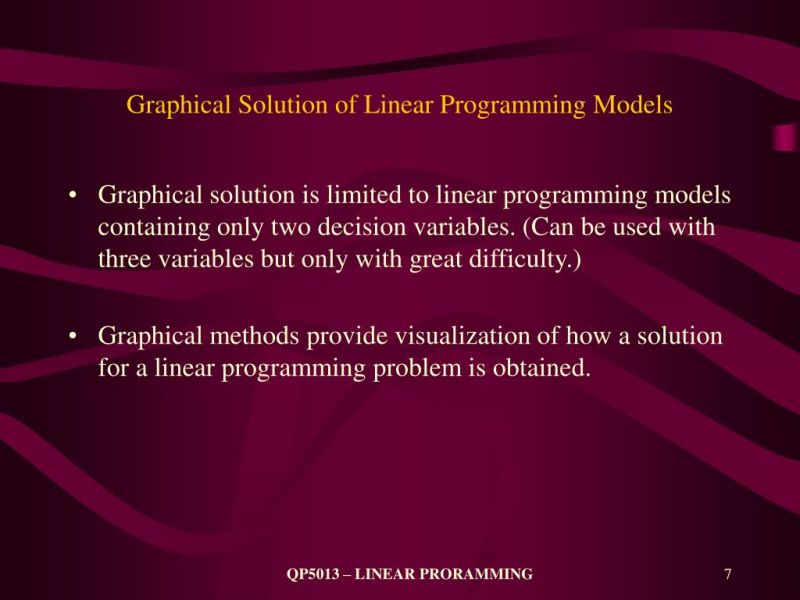 Graphical Solution of Linear Programming Models

• Graphical solution is limited to linear programming models containing only two decision variables. (Can be used with three variables but only with great difficulty.)

• Graphical methods provide visualization of how a solution for a linear programming problem is obtained.

QP5013 – LINEAR PRORAMMING

7